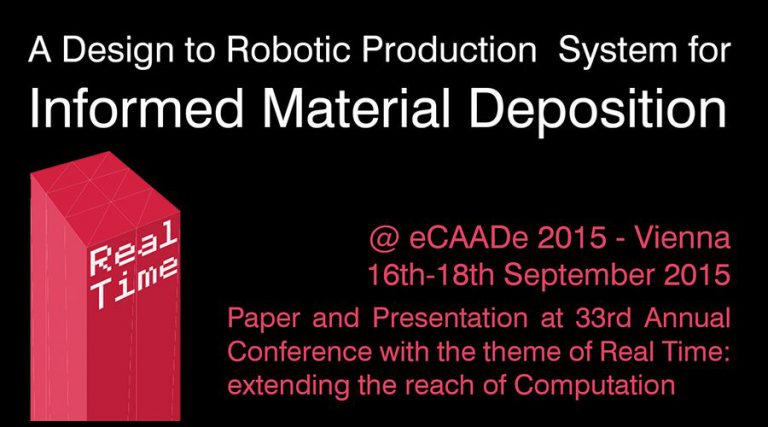 A Design to Robotic Production System for
Informed Material Deposition

Real
Time

@ eCAADe 2015 - Vienna
16th-18th September 2015
Paper and Presentation at 33rd Annual Conference with the theme of Real Time: extending the reach of Computation